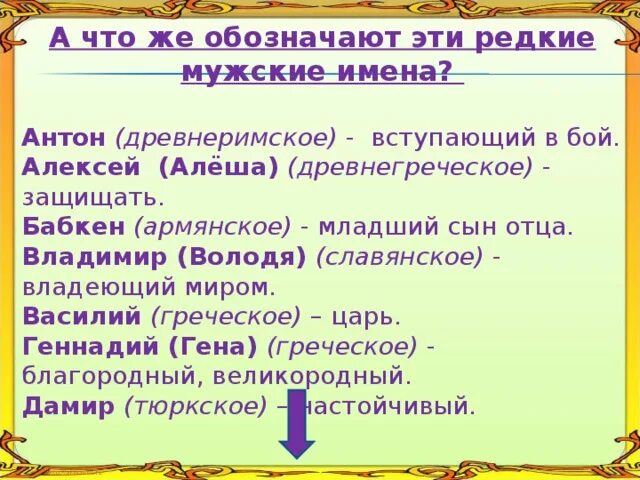 А что же обозначают эти редкие мужские имена?

Антон (древнеримское) - вступающий в бой.
Алексей (Алёша) (древнегреческое) - защищать.
Бабкен (армянское) - младший сын отца.
Владимир (Володя) (славянское) - владеющий миром.
Василий (греческое) – царь.
Геннадий (Гена) (греческое) - благородный, великородный.
Дамир (тюркское) – настойчивый.